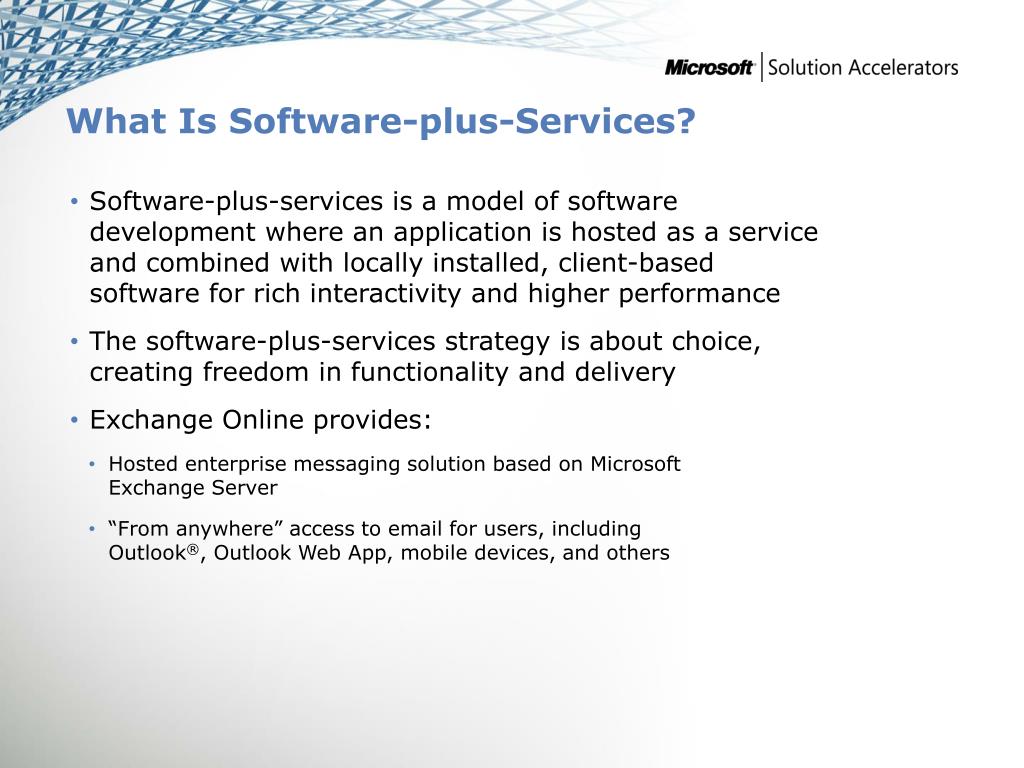 Microsoft | Solution Accelerators

What Is Software-plus-Services?

• Software-plus-services is a model of software development where an application is hosted as a service and combined with locally installed, client-based software for rich interactivity and higher performance

• The software-plus-services strategy is about choice, creating freedom in functionality and delivery

• Exchange Online provides:

• Hosted enterprise messaging solution based on Microsoft Exchange Server

• “From anywhere” access to email for users, including Outlook®, Outlook Web App, mobile devices, and others